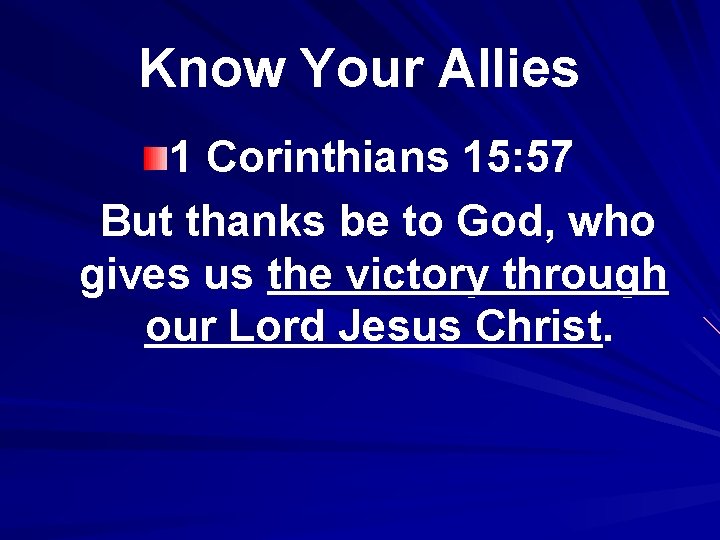 Know Your Allies

1 Corinthians 15:57

But thanks be to God, who gives us the victory through our Lord Jesus Christ.